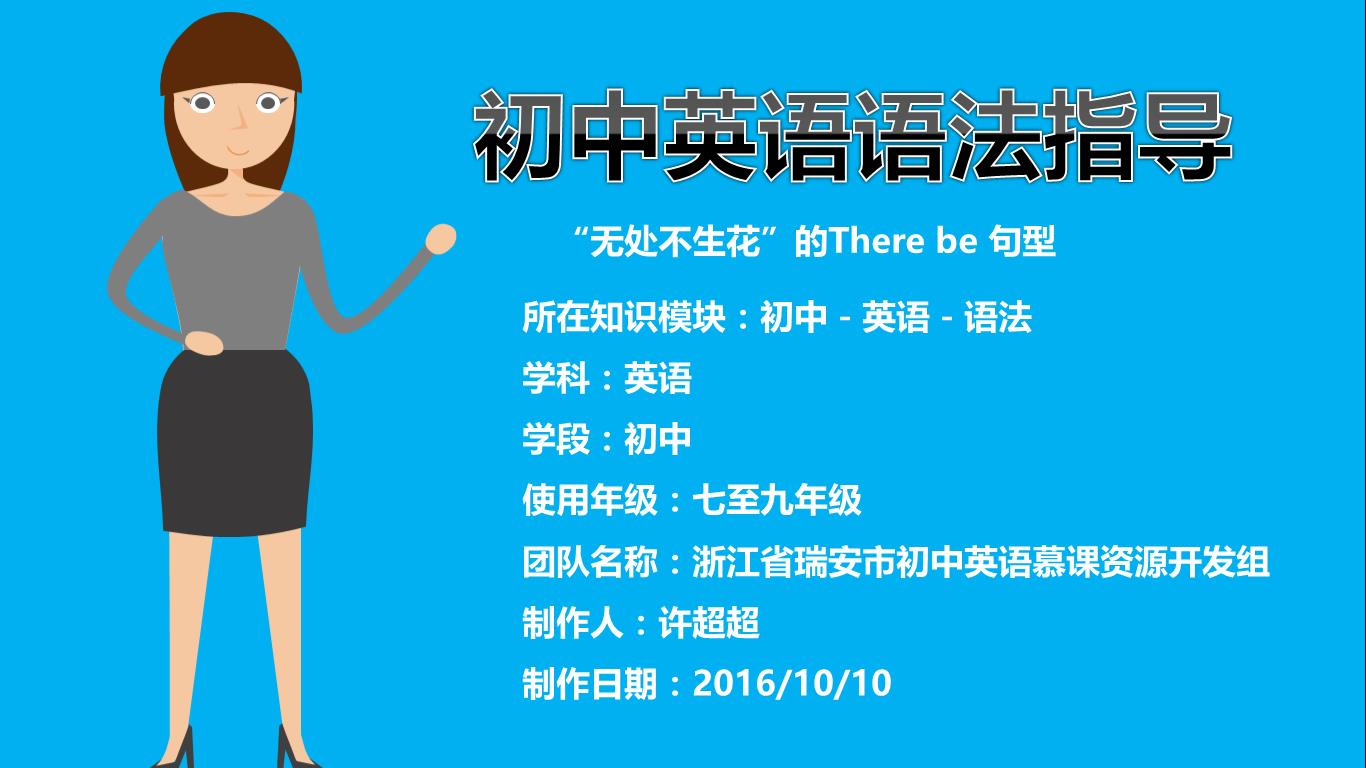 初中英语语法指导

“无处不生花”的There be 句型

所在知识模块：初中 - 英语 - 语法

学科：英语

学段：初中

使用年级：七至九年级

团队名称：浙江省瑞安市初中英语慕课资源开发组

制作人：许超超

制作日期：2016/10/10